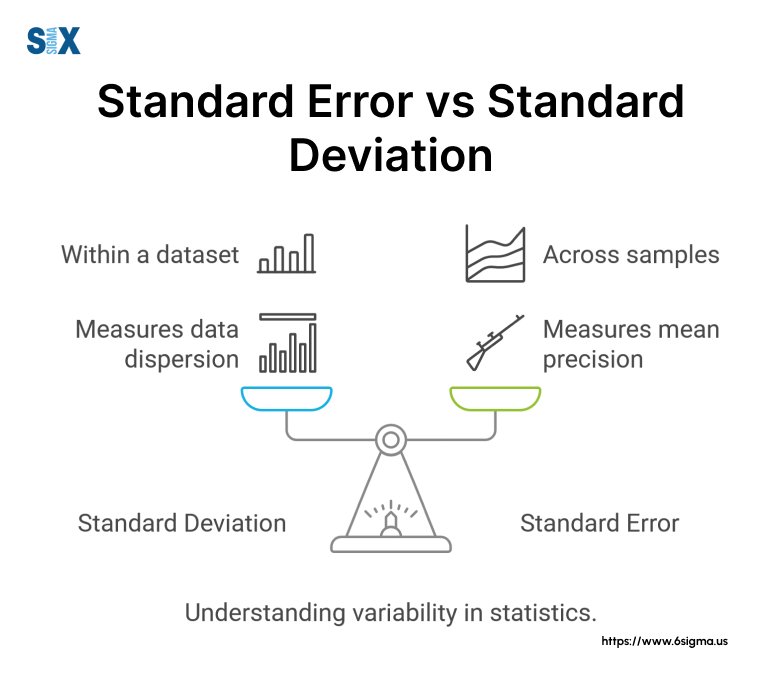 SIX SIGMA

Standard Error vs Standard Deviation

Within a dataset

Across samples

Measures data dispersion

Measures mean precision

Standard Deviation

Standard Error

Understanding variability in statistics.

https://www.6sigma.us